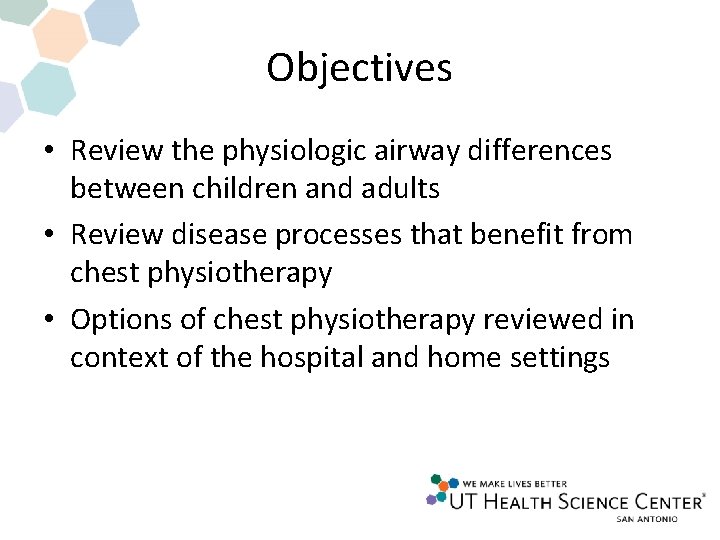 Objectives

• Review the physiologic airway differences between children and adults

• Review disease processes that benefit from chest physiotherapy

• Options of chest physiotherapy reviewed in context of the hospital and home settings

WE MAKE LIVES BETTER
UT HEALTH SCIENCE CENTER®
SAN ANTONIO